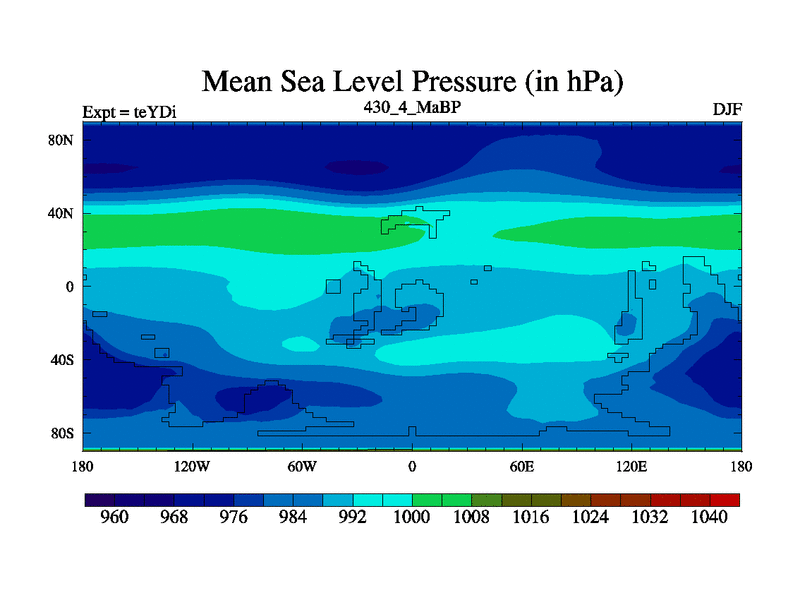 Mean Sea Level Pressure (in hPa)

Expt = teYDi

430_4_MaBP

DJF

80N
40N
0
40S
80S

180
120W
60W
0
60E
120E
180

960
968
976
984
992
1000
1008
1016
1024
1032
1040